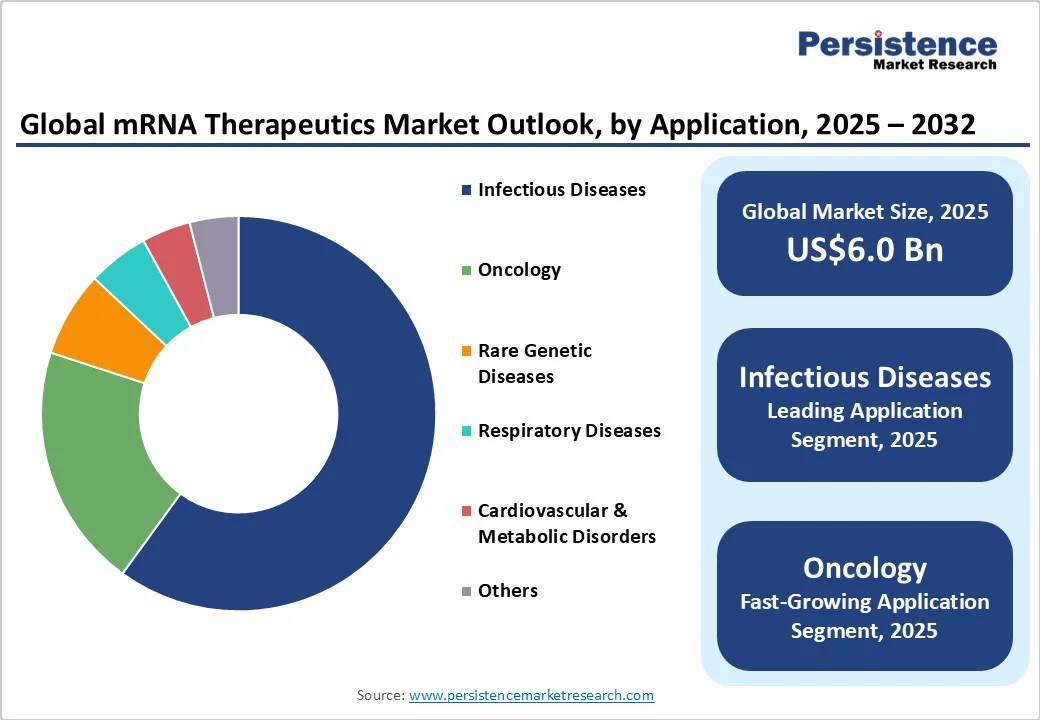 Persistence
Market Research

Global mRNA Therapeutics Market Outlook, by Application, 2025 – 2032

Infectious Diseases

Oncology

Rare Genetic Diseases

Respiratory Diseases

Cardiovascular & Metabolic Disorders

Others

Global Market Size, 2025
US$6.0 Bn

Infectious Diseases
Leading Application Segment, 2025

Oncology
Fast-Growing Application Segment, 2025

Source: www.persistencemarketresearch.com